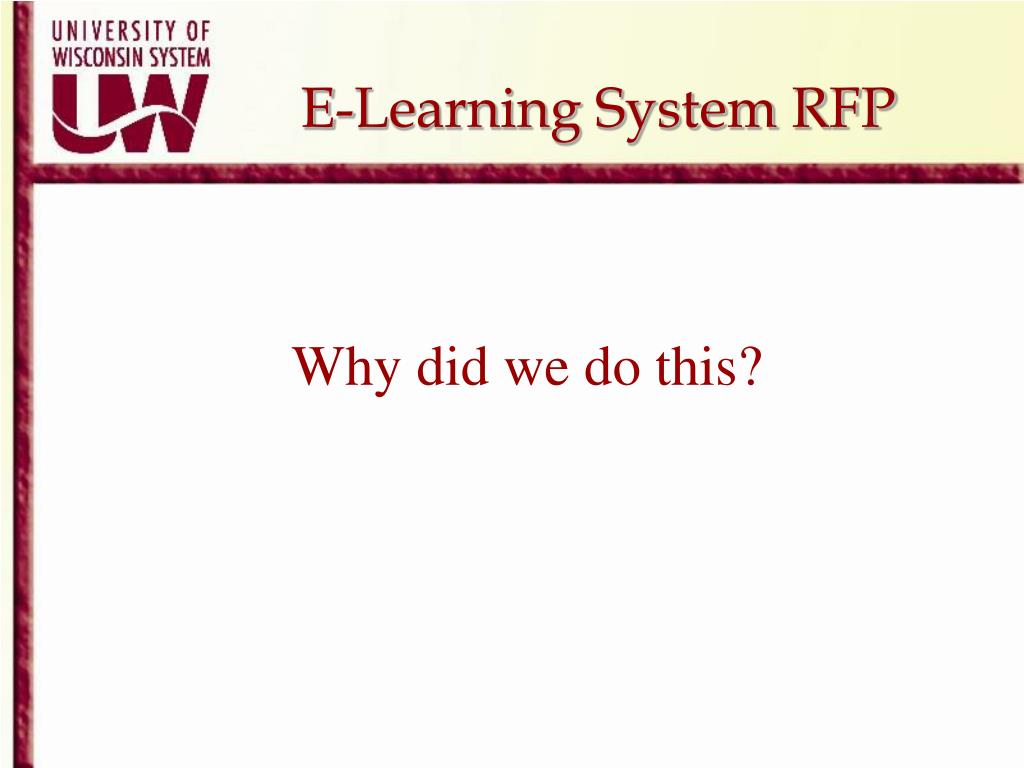 UNIVERSITY OF
WISCONSIN SYSTEM
UW

E-Learning System RFP

Why did we do this?